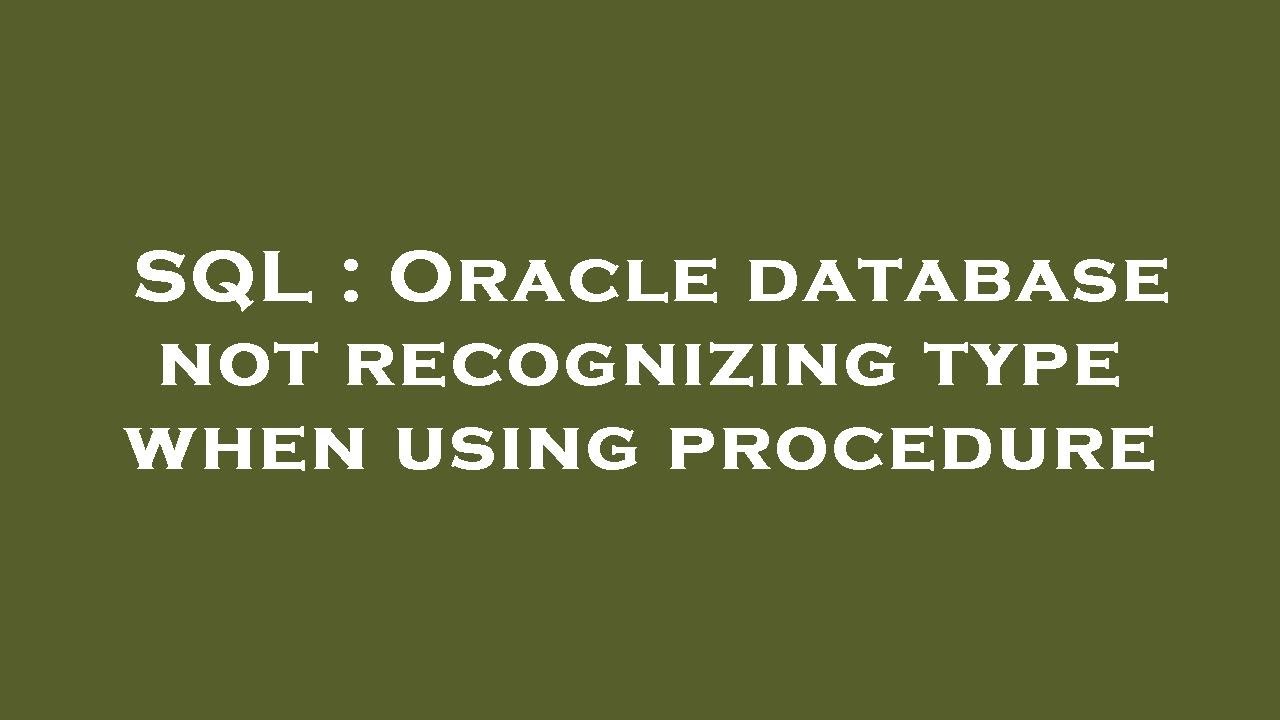 SQL : Oracle database not recognizing type when using procedure